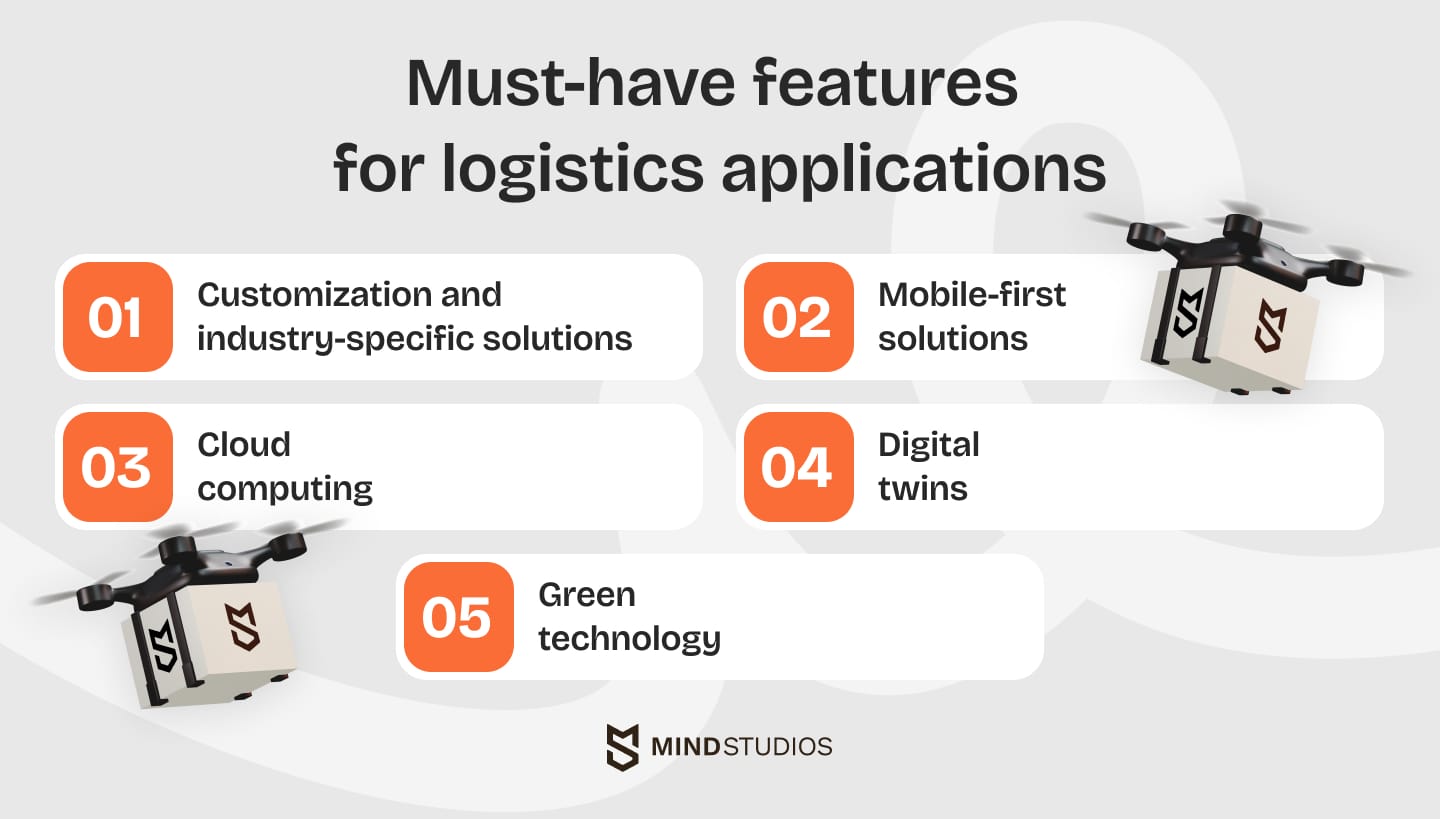 Must-have features for logistics applications

01 Customization and industry-specific solutions

02 Mobile-first solutions

03 Cloud computing

04 Digital twins

05 Green technology

MIND STUDIOS